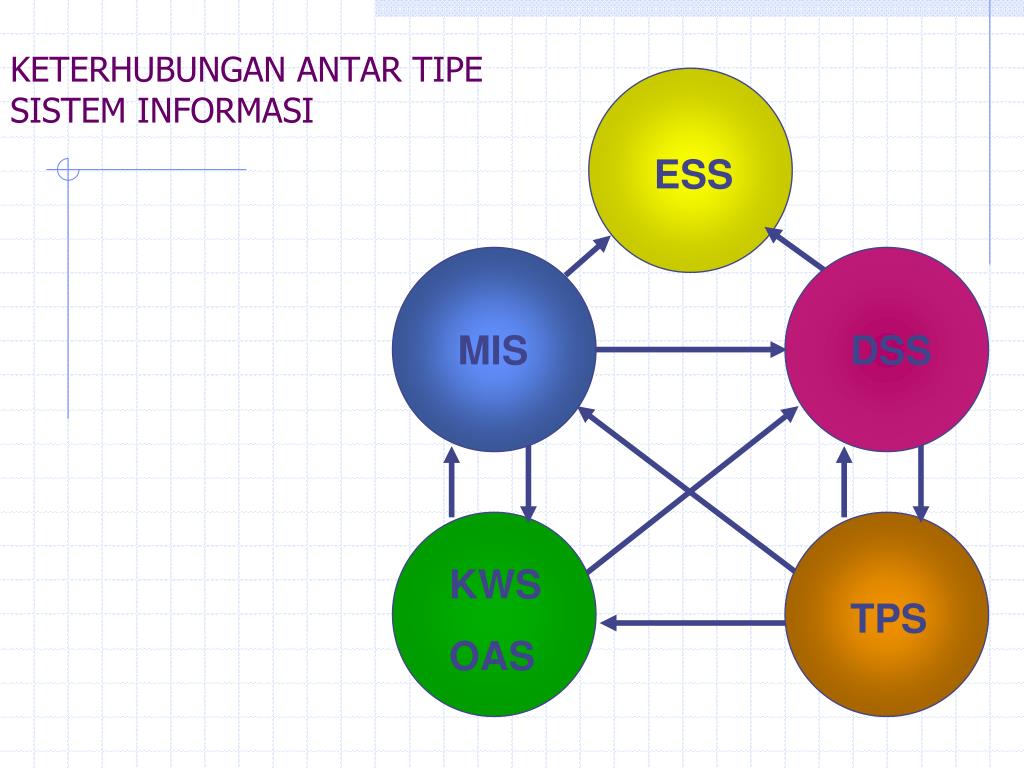 KETERHUBUNGAN ANTAR TIPE SISTEM INFORMASI

ESS

MIS

DSS

KWS

OAS

TPS